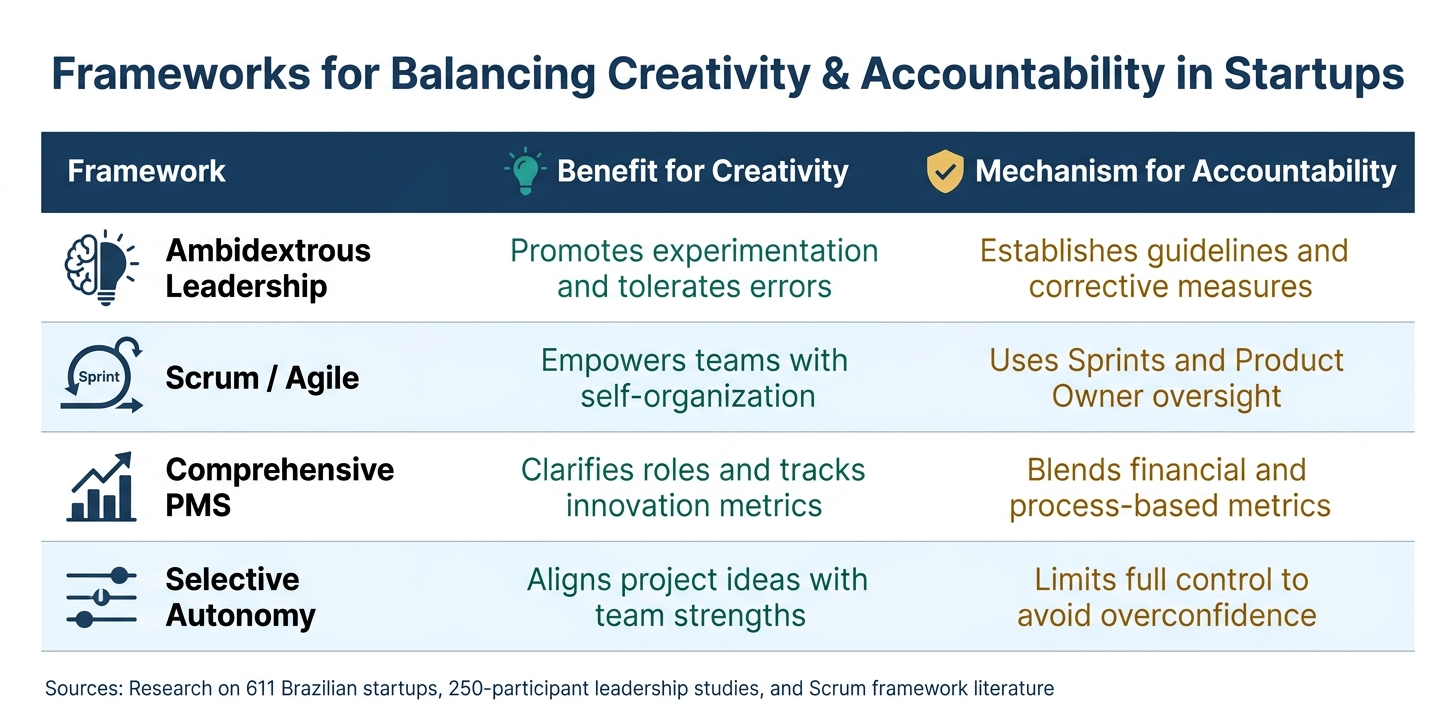 Frameworks for Balancing Creativity & Accountability in Startups

| Framework | Benefit for Creativity | Mechanism for Accountability |
|---|---|---|
| Ambidextrous Leadership | Promotes experimentation and tolerates errors | Establishes guidelines and corrective measures |
| Sprint Scrum / Agile | Empowers teams with self-organization | Uses Sprints and Product Owner oversight |
| Comprehensive PMS | Clarifies roles and tracks innovation metrics | Blends financial and process-based metrics |
| Selective Autonomy | Aligns project ideas with team strengths | Limits full control to avoid overconfidence |

Sources: Research on 611 Brazilian startups, 250-participant leadership studies, and Scrum framework literature